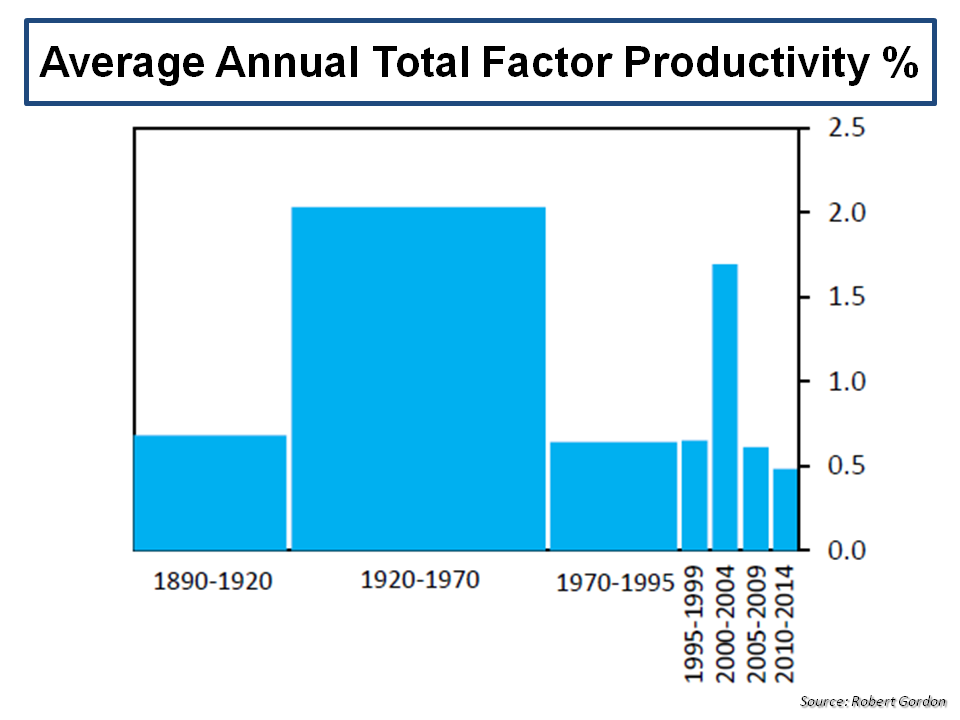 Average Annual Total Factor Productivity %

2.5
2.0
1.5
1.0
0.5
0.0

1890-1920
1920-1970
1970-1995
1995-1999
2000-2004
2005-2009
2010-2014

Source: Robert Gordon